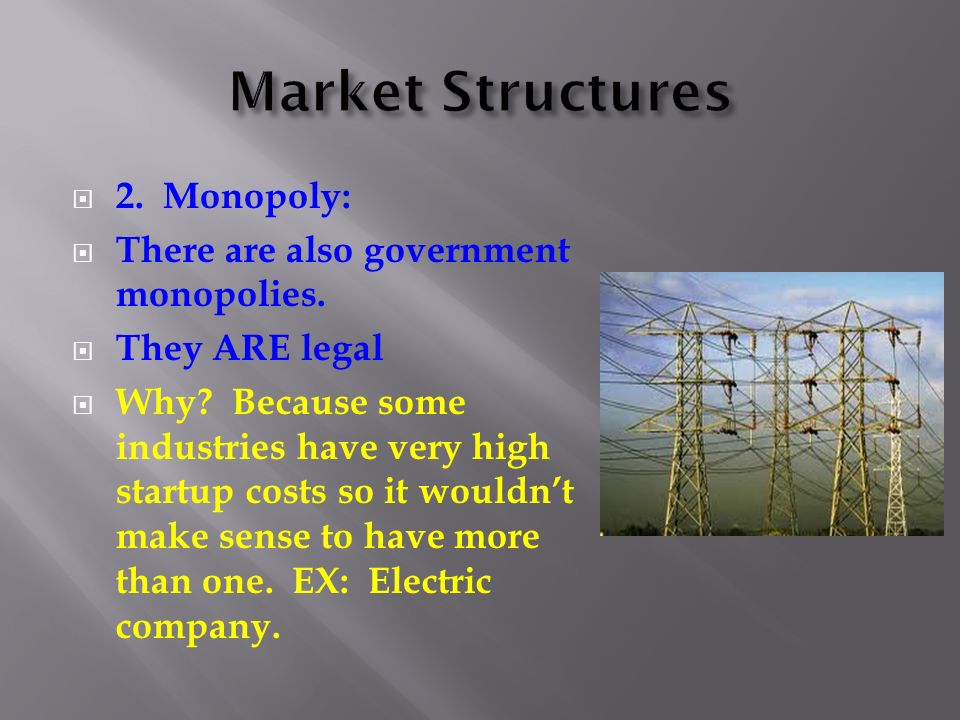 Market Structures

2. Monopoly:

There are also government monopolies.

They ARE legal

Why? Because some industries have very high startup costs so it wouldn't make sense to have more than one. EX: Electric company.